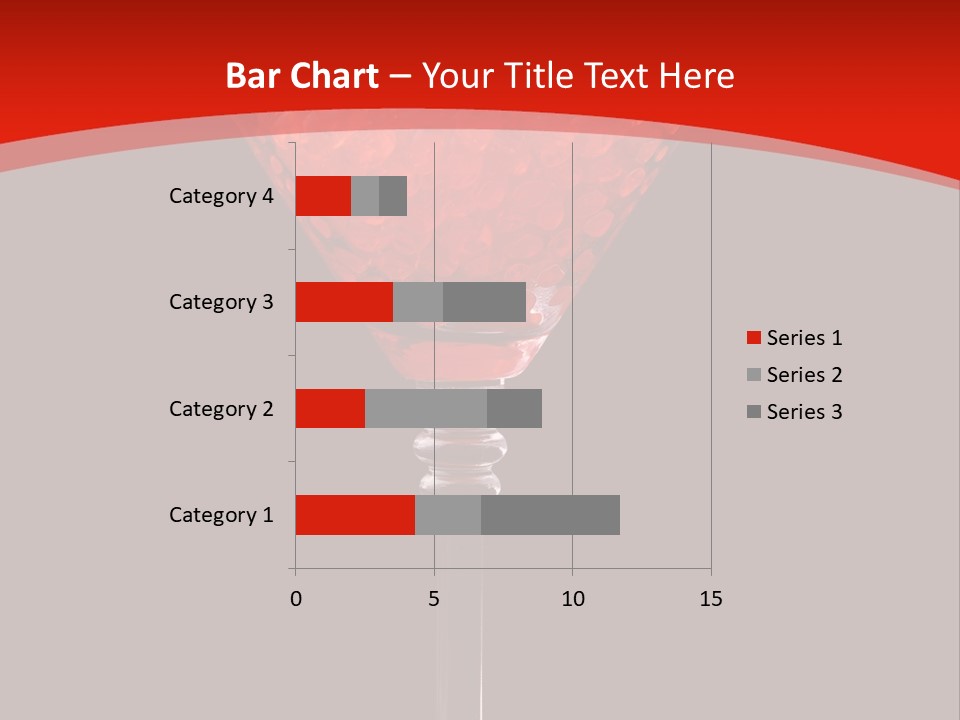 Bar Chart – Your Title Text Here

Category 4
Category 3
Category 2
Category 1

0
5
10
15

Series 1
Series 2
Series 3